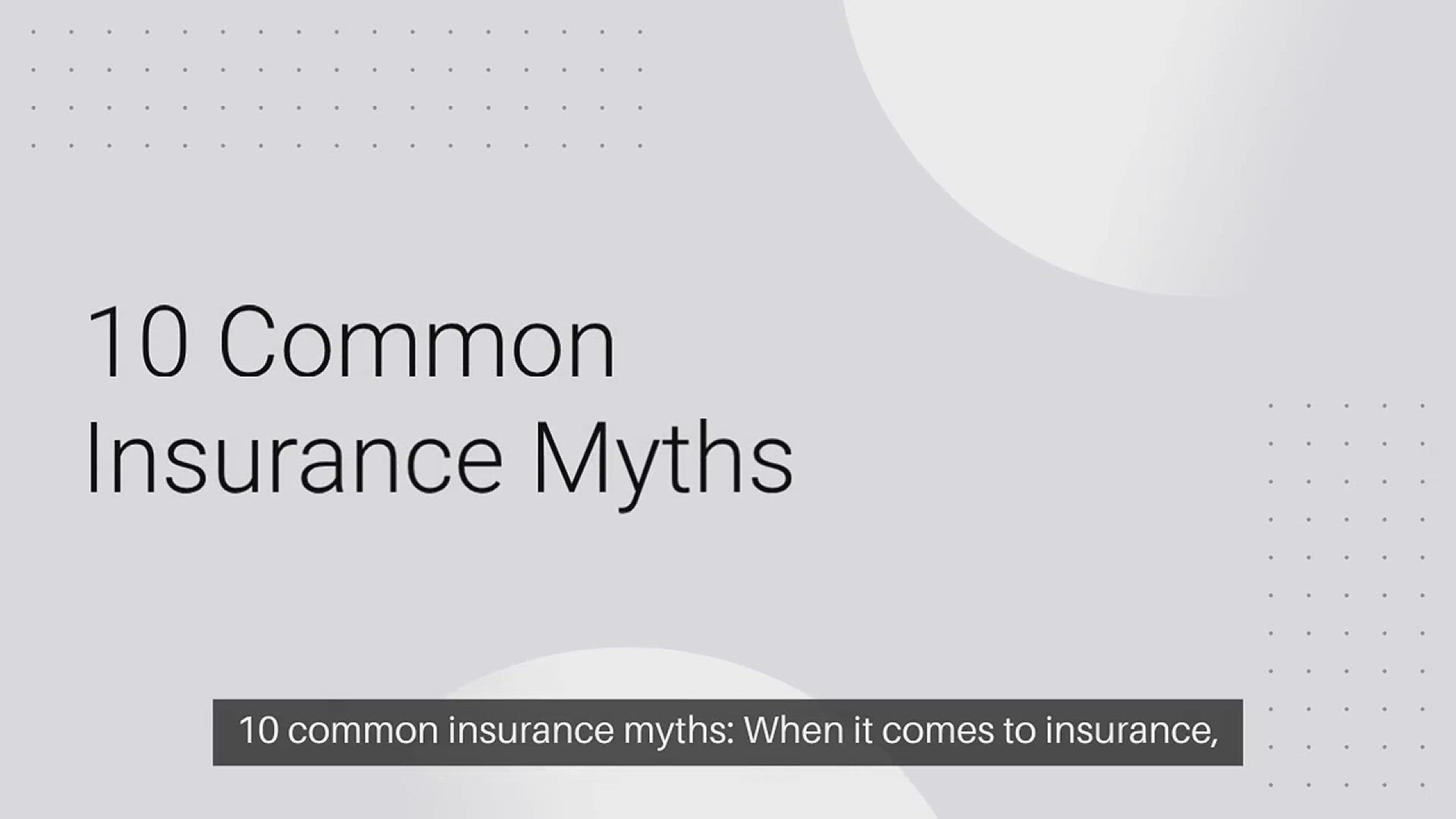 10 Common Insurance Myths

10 common insurance myths: When it comes to insurance,